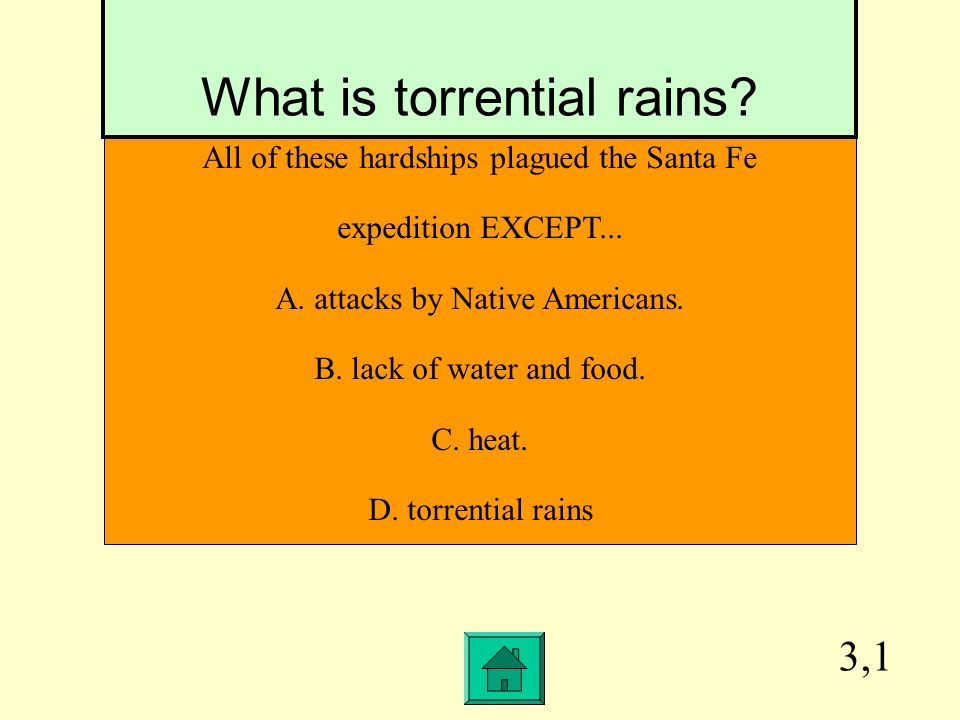 What is torrential rains?

All of these hardships plagued the Santa Fe expedition EXCEPT...

A. attacks by Native Americans.

B. lack of water and food.

C. heat.

D. torrential rains

3,1